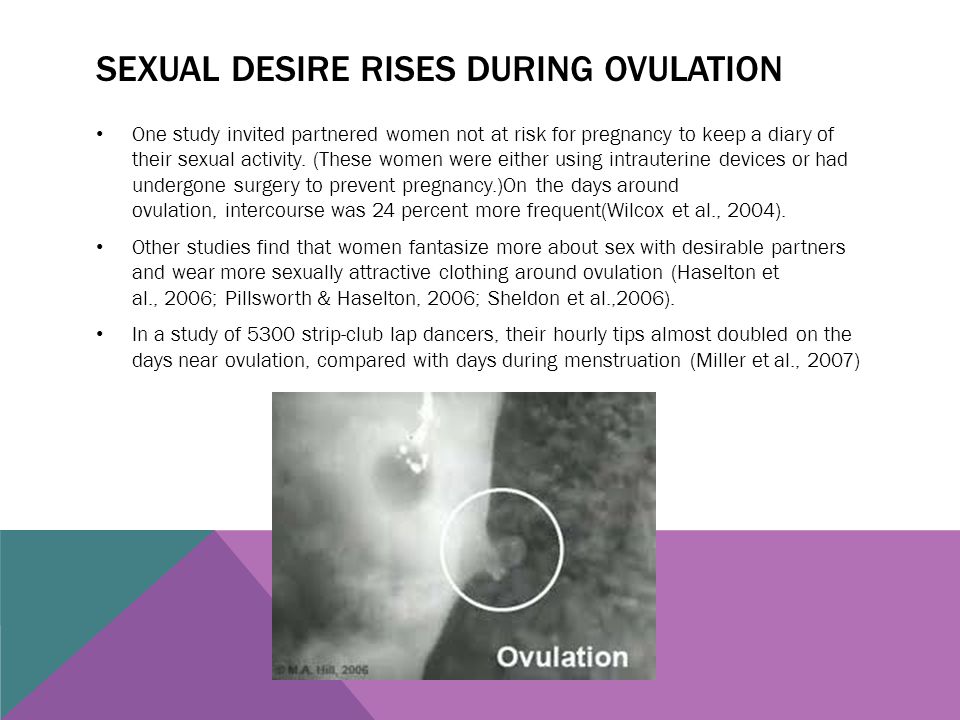 SEXUAL DESIRE RISES DURING OVULATION

• One study invited partnered women not at risk for pregnancy to keep a diary of their sexual activity. (These women were either using intrauterine devices or had undergone surgery to prevent pregnancy.)On the days around ovulation, intercourse was 24 percent more frequent(Wilcox et al., 2004).

• Other studies find that women fantasize more about sex with desirable partners and wear more sexually attractive clothing around ovulation (Haselton et al., 2006; Pillsworth & Haselton, 2006; Sheldon et al.,2006).

• In a study of 5300 strip-club lap dancers, their hourly tips almost doubled on the days near ovulation, compared with days during menstruation (Miller et al., 2007)

© M.A. Hill, 2006

Ovulation